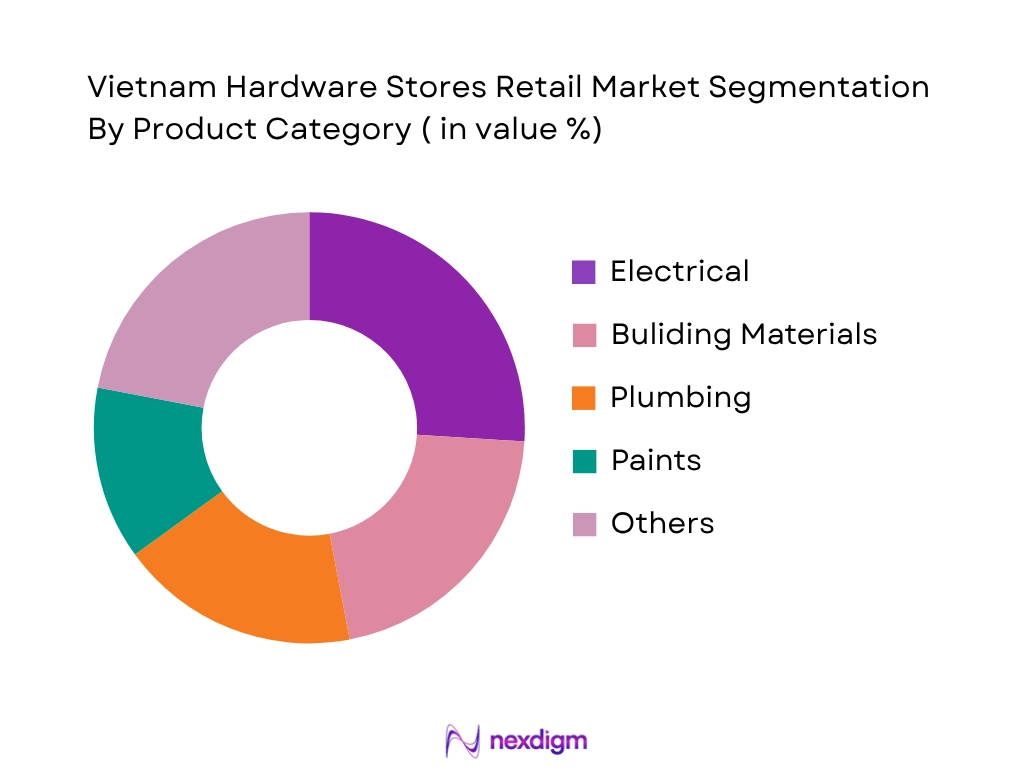 Vietnam Hardware Stores Retail Market Segmentation By Product Category ( in value %)

Electrical
Buliding Materials
Plumbing
Paints
Others

nexdigm